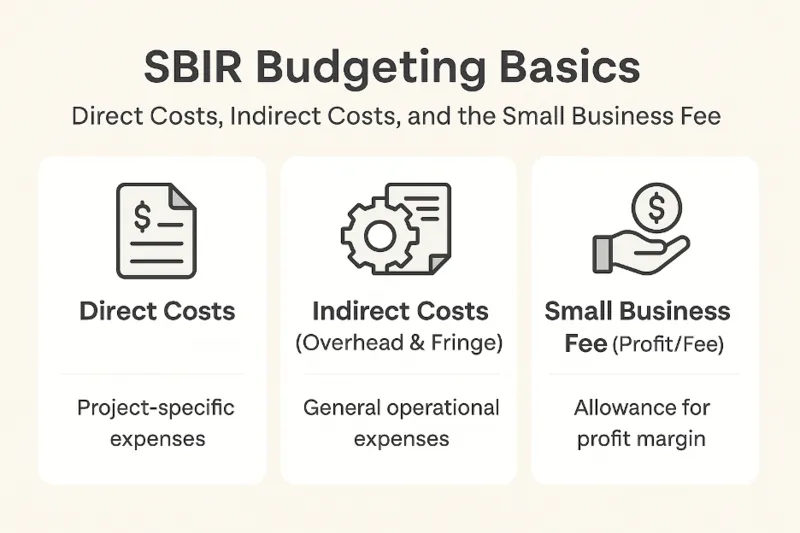 SBIR Budgeting Basics

Direct Costs, Indirect Costs, and the Small Business Fee

$

Direct Costs

Project-specific expenses

Indirect Costs (Overhead & Fringe)

General operational expenses

$

Small Business Fee (Profit/Fee)

Allowance for profit margin